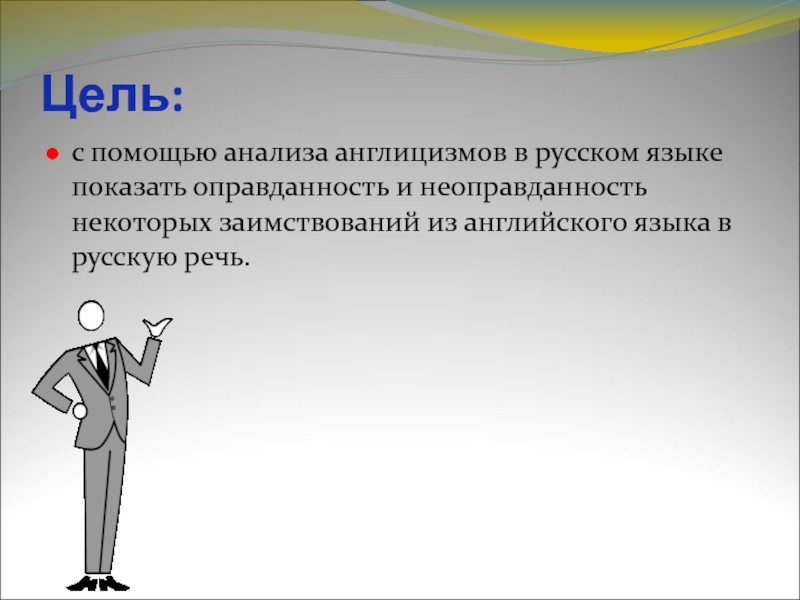 Цель:

с помощью анализа англицизмов в русском языке показать оправданность и неоправданность некоторых заимствований из английского языка в русскую речь.